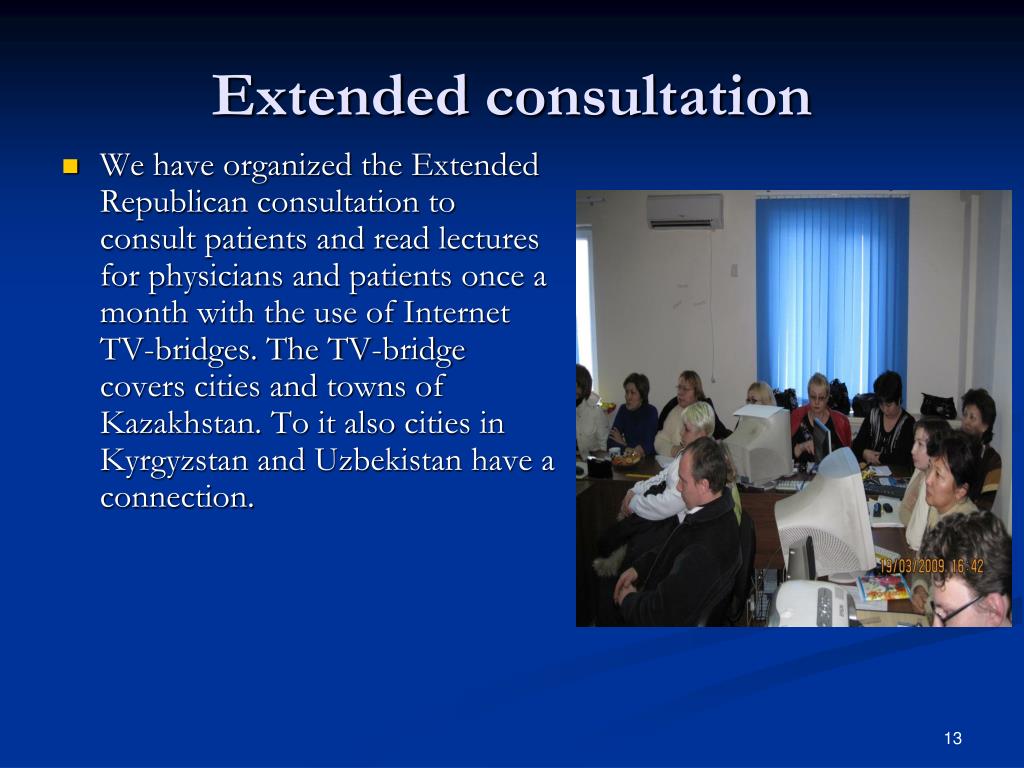 Extended consultation

We have organized the Extended Republican consultation to consult patients and read lectures for physicians and patients once a month with the use of Internet TV-bridges. The TV-bridge covers cities and towns of Kazakhstan. To it also cities in Kyrgyzstan and Uzbekistan have a connection.

19/03/2009 16:42

13